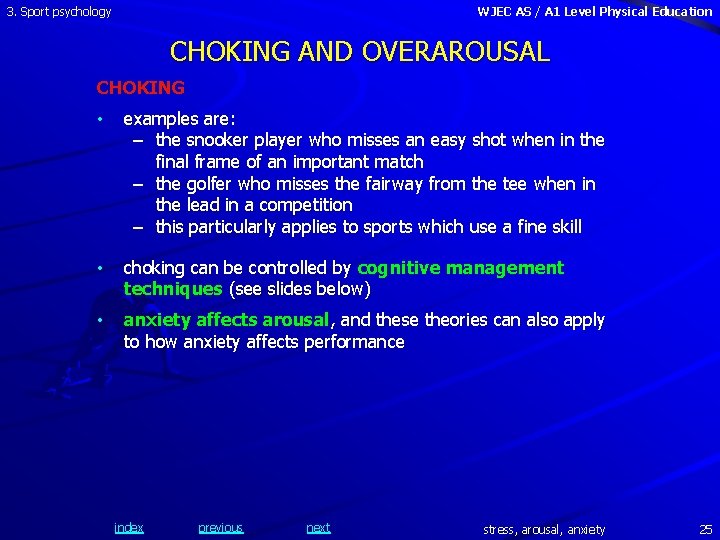 3. Sport psychology

WJEC AS / A1 Level Physical Education

CHOKING AND OVERAROUSAL

CHOKING

• examples are:
– the snooker player who misses an easy shot when in the final frame of an important match
– the golfer who misses the fairway from the tee when in the lead in a competition
– this particularly applies to sports which use a fine skill

• choking can be controlled by cognitive management techniques (see slides below)

• anxiety affects arousal, and these theories can also apply to how anxiety affects performance

index previous next

stress, arousal, anxiety

25